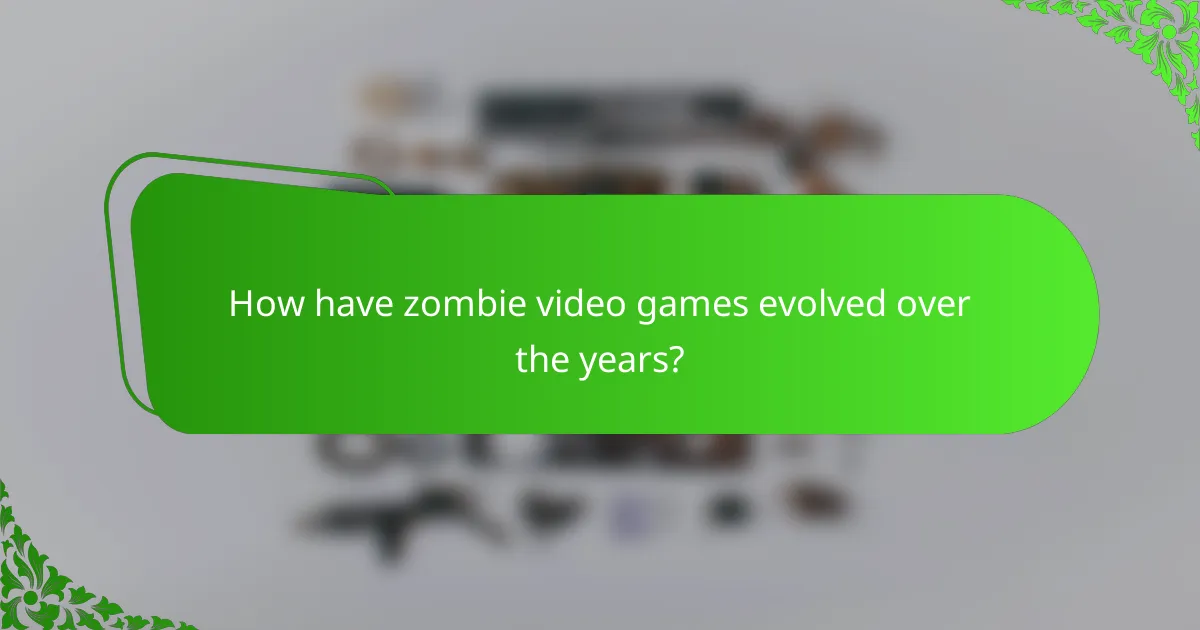 How have zombie video games evolved over the years?